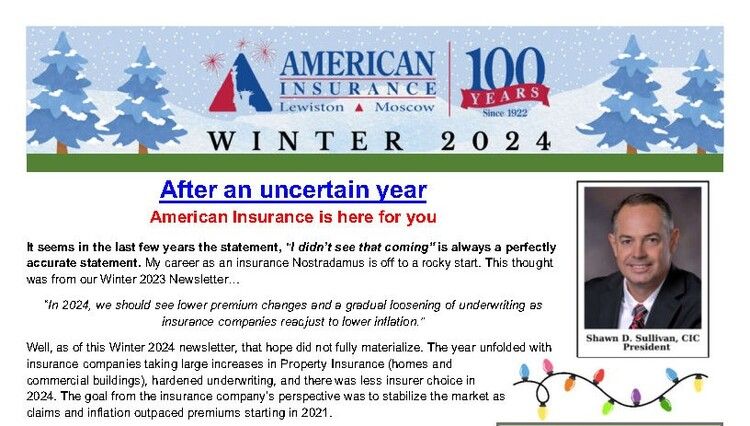 AMERICAN INSURANCE
Lewiston ▲ Moscow

100 YEARS
Since 1922

WINTER 2024

After an uncertain year

American Insurance is here for you

It seems in the last few years the statement, "I didn't see that coming" is always a perfectly accurate statement. My career as an insurance Nostradamus is off to a rocky start. This thought was from our Winter 2023 Newsletter…

"In 2024, we should see lower premium changes and a gradual loosening of underwriting as insurance companies readjust to lower inflation."

Well, as of this Winter 2024 newsletter, that hope did not fully materialize. The year unfolded with insurance companies taking large increases in Property Insurance (homes and commercial buildings), hardened underwriting, and there was less insurer choice in 2024. The goal from the insurance company's perspective was to stabilize the market as claims and inflation outpaced premiums starting in 2021.

Shawn D. Sullivan, CIC
President